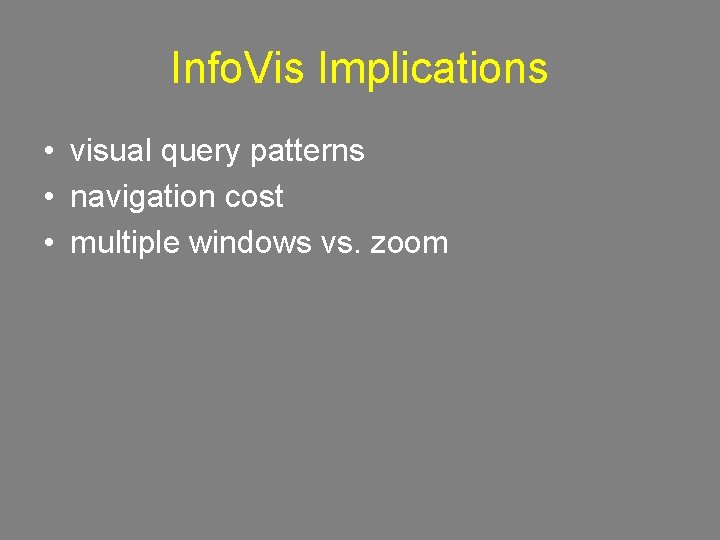 InfoVis Implications

• visual query patterns
• navigation cost
• multiple windows vs. zoom